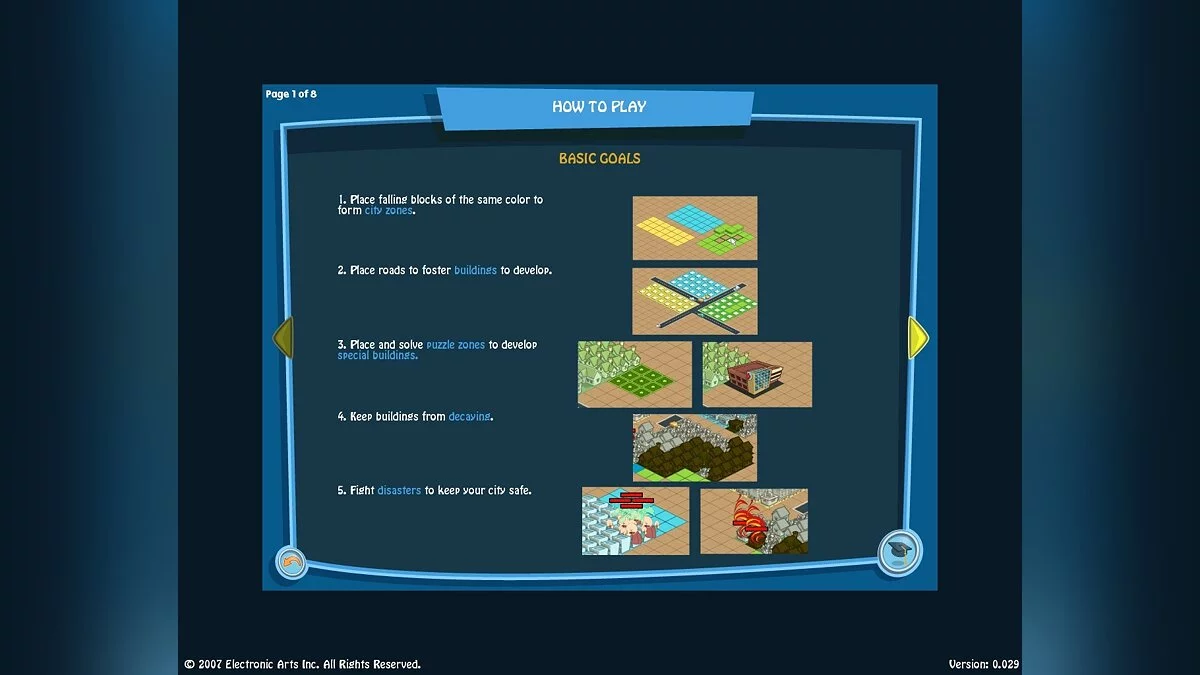 Page 1 of 8

HOW TO PLAY

BASIC GOALS

1. Place falling blocks of the same color to form city zones.

2. Place roads to foster buildings to develop.

3. Place and solve puzzle zones to develop special buildings.

4. Keep buildings from decaying.

5. Fight disasters to keep your city safe.

© 2007 Electronic Arts Inc. All Rights Reserved.

Version: 0.029